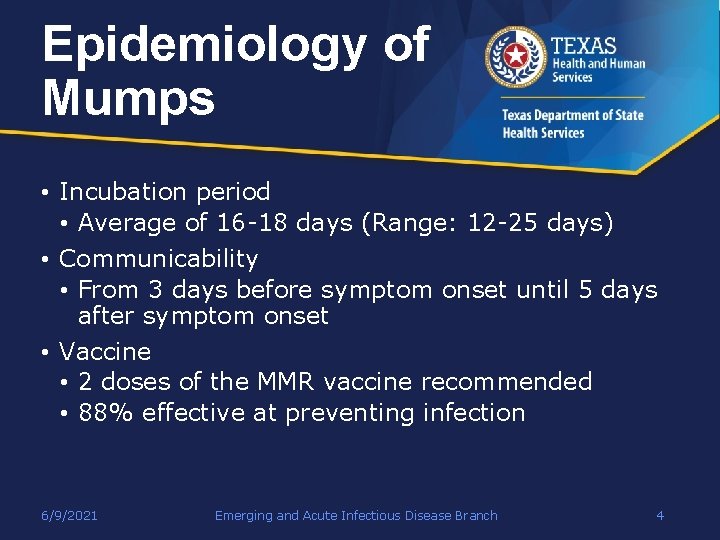 Epidemiology of Mumps

TEXAS
Health and Human Services

Texas Department of State Health Services

• Incubation period
  • Average of 16-18 days (Range: 12-25 days)
• Communicability
  • From 3 days before symptom onset until 5 days after symptom onset
• Vaccine
  • 2 doses of the MMR vaccine recommended
  • 88% effective at preventing infection

6/9/2021

Emerging and Acute Infectious Disease Branch

4